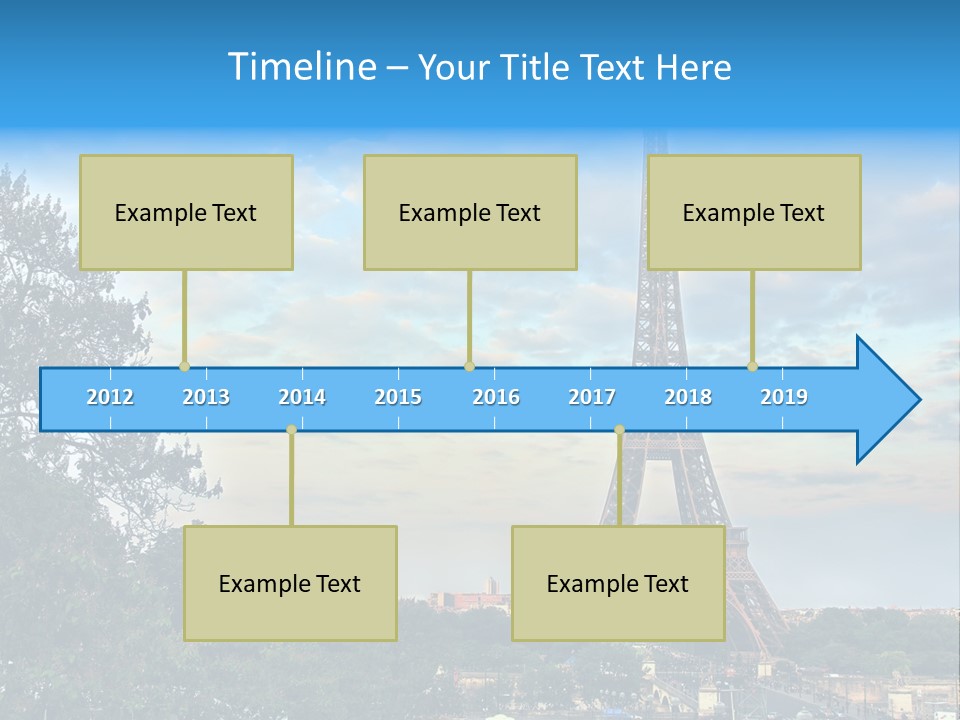 Timeline – Your Title Text Here

Example Text

Example Text

Example Text

2012 2013 2014 2015 2016 2017 2018 2019

Example Text

Example Text